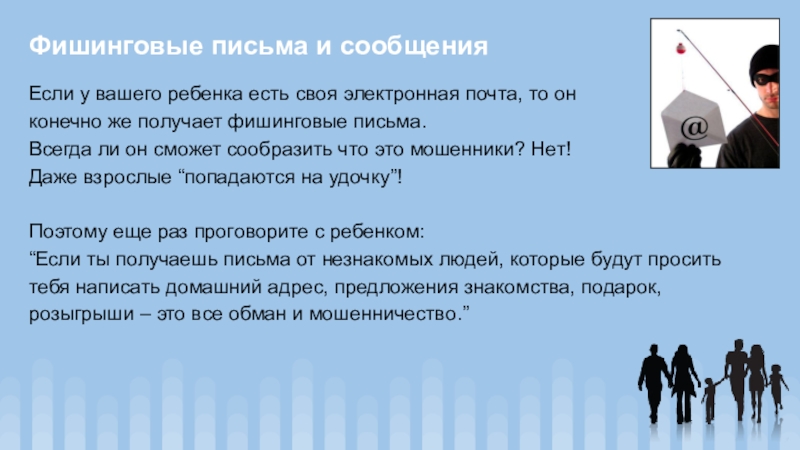 Фишинговые письма и сообщения

Если у вашего ребенка есть своя электронная почта, то он конечно же получает фишинговые письма.
Всегда ли он сможет сообразить что это мошенники? Нет!
Даже взрослые “попадаются на удочку”!

Поэтому еще раз проговорите с ребенком:
“Если ты получаешь письма от незнакомых людей, которые будут просить тебя написать домашний адрес, предложения знакомства, подарок, розыгрыши – это все обман и мошенничество.”

@